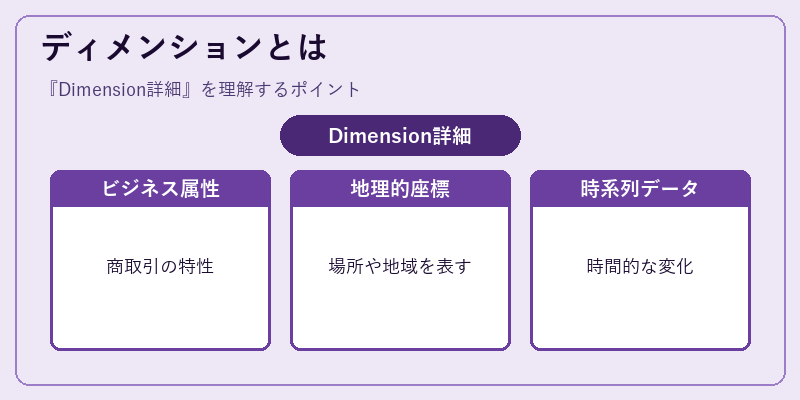 ディメンションとは

『Dimension詳細』を理解するポイント

Dimension詳細

ビジネス属性

商取引の特性

地理的座標

場所や地域を表す

時系列データ

時間的な変化